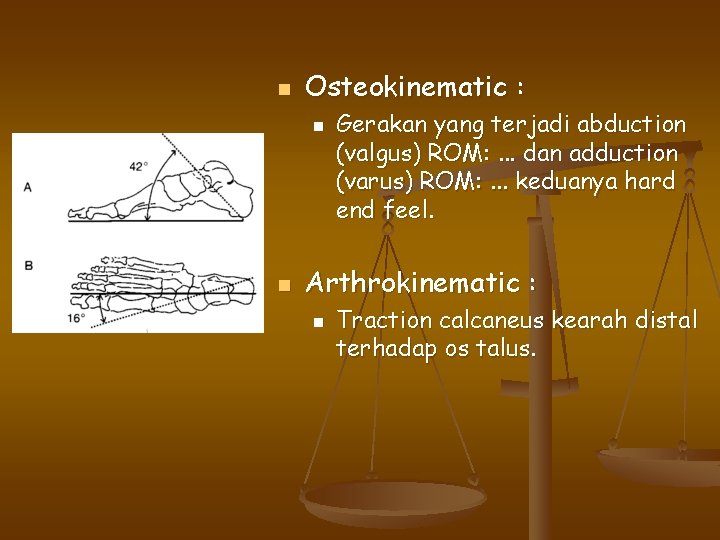 A

42°

B

16°

Osteokinematic :

Gerakan yang terjadi abduction (valgus) ROM: ... dan adduction (varus) ROM: ... keduanya hard end feel.

Arthrokinematic :

Traction calcaneus kearah distal terhadap os talus.